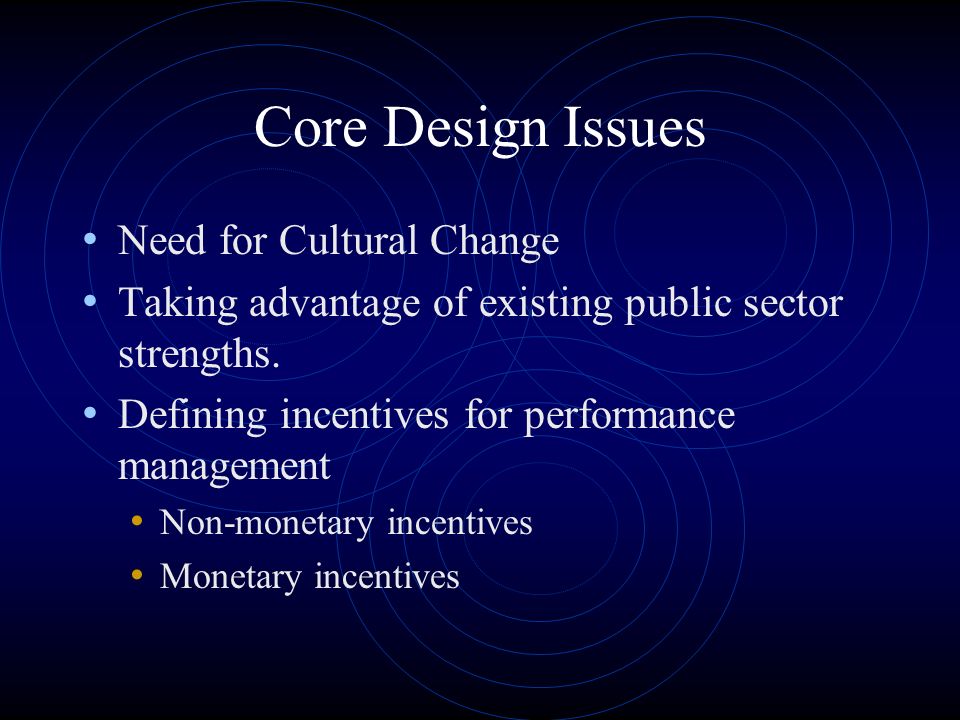 Core Design Issues

• Need for Cultural Change
• Taking advantage of existing public sector strengths.
• Defining incentives for performance management
  • Non-monetary incentives
  • Monetary incentives